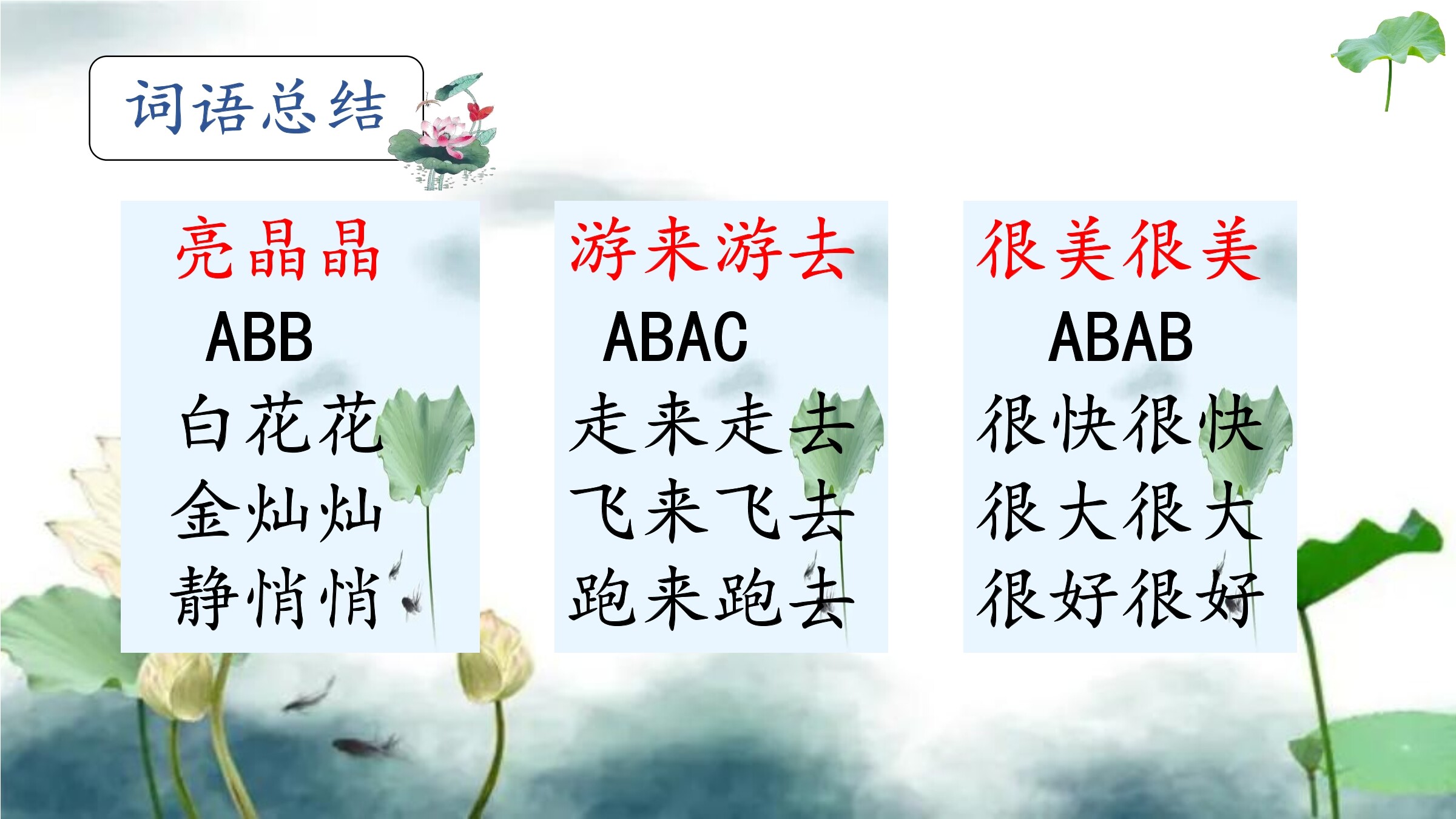 词语总结

亮晶晶
ABB
白花花
金灿灿
静悄悄

游来游去
ABAC
走来走去
飞来飞去
跑来跑去

很美很美
ABAB
很快很快
很大很大
很好很好